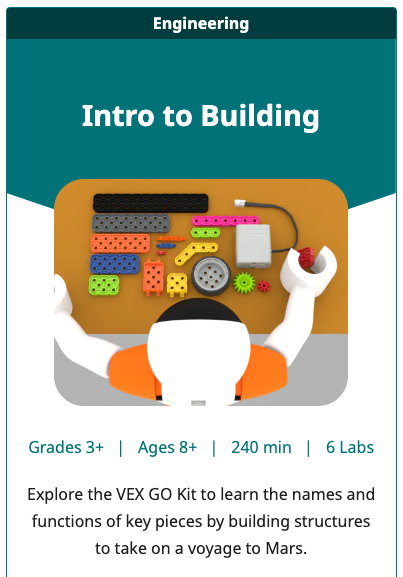 Engineering

Intro to Building

Grades 3+ | Ages 8+ | 240 min | 6 Labs

Explore the VEX GO Kit to learn the names and functions of key pieces by building structures to take on a voyage to Mars.